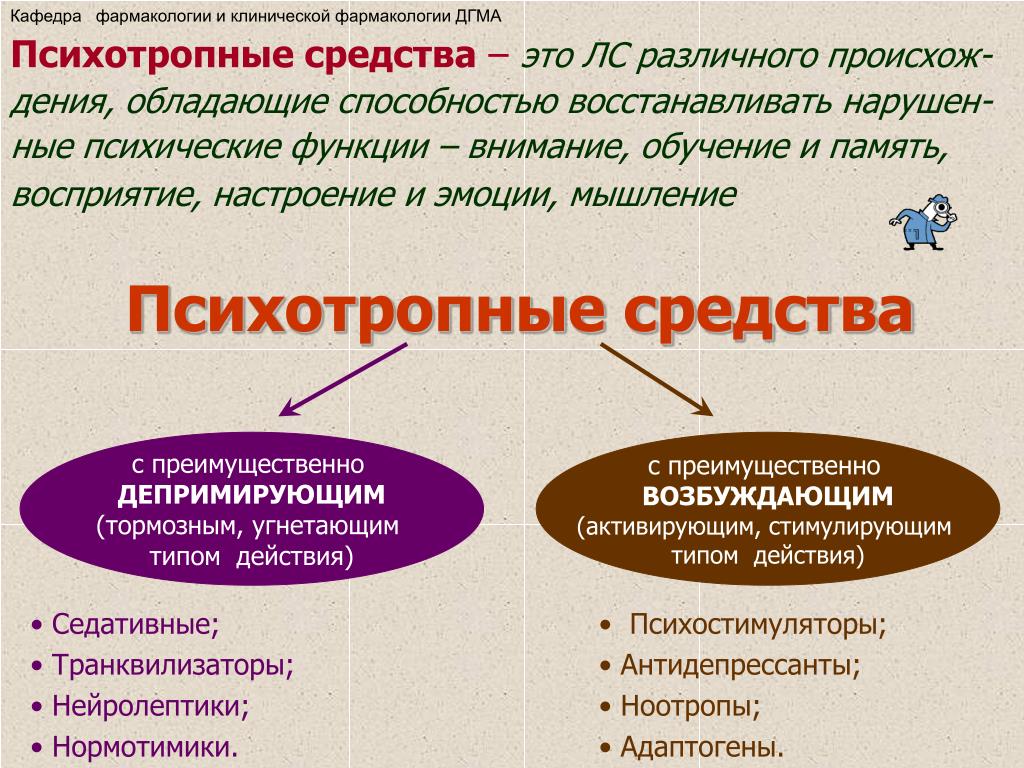 Кафедра фармакологии и клинической фармакологии ДГМА

Психотропные средства – это ЛС различного происхождения, обладающие способностью восстанавливать нарушенные психические функции – внимание, обучение и память, восприятие, настроение и эмоции, мышление

Психотропные средства

с преимущественно ДЕПРИМИРУЮЩИМ (тормозным, угнетающим типом действия)

с преимущественно ВОЗБУЖДАЮЩИМ (активирующим, стимулирующим типом действия)

• Седативные;
• Транквилизаторы;
• Нейролептики;
• Нормотимики.

• Психостимуляторы;
• Антидепрессанты;
• Ноотропы;
• Адаптогены.